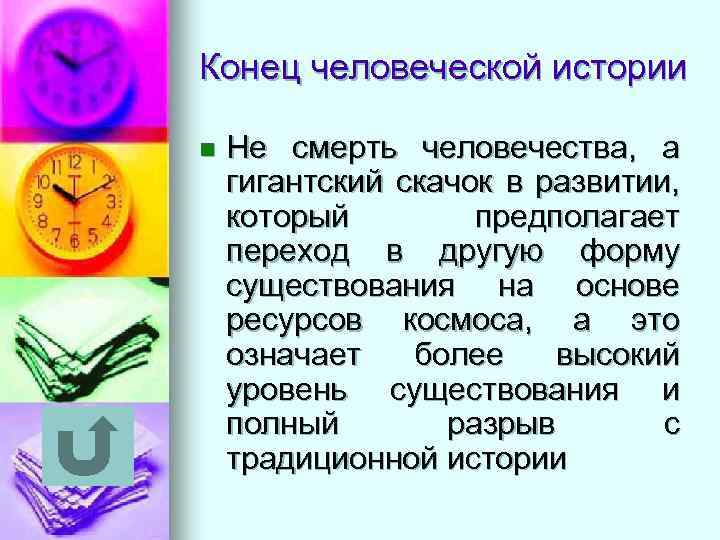 Конец человеческой истории

Не смерть человечества, а гигантский скачок в развитии, который предполагает переход в другую форму существования на основе ресурсов космоса, а это означает более высокий уровень существования и полный разрыв с традиционной истории